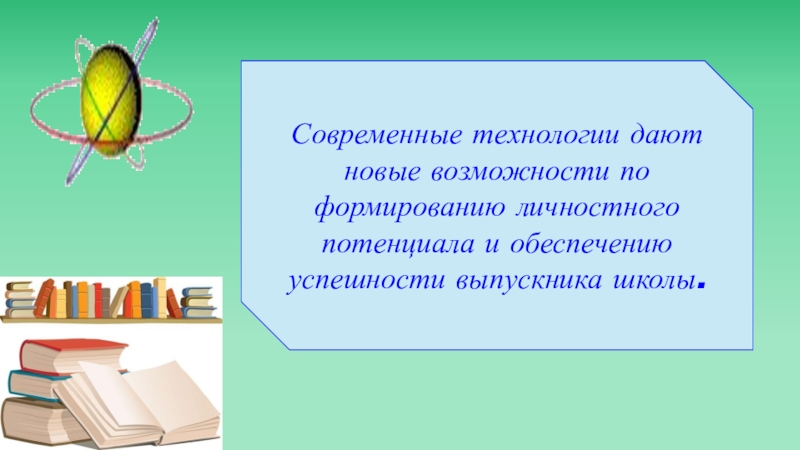 Современные технологии дают новые возможности по формированию личностного потенциала и обеспечению успешности выпускника школы.